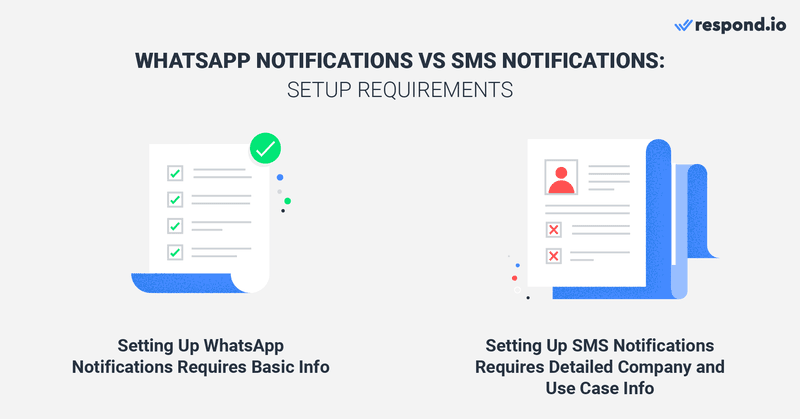 respond.io

WHATSAPP NOTIFICATIONS VS SMS NOTIFICATIONS: SETUP REQUIREMENTS

Setting Up WhatsApp Notifications Requires Basic Info

Setting Up SMS Notifications Requires Detailed Company and Use Case Info